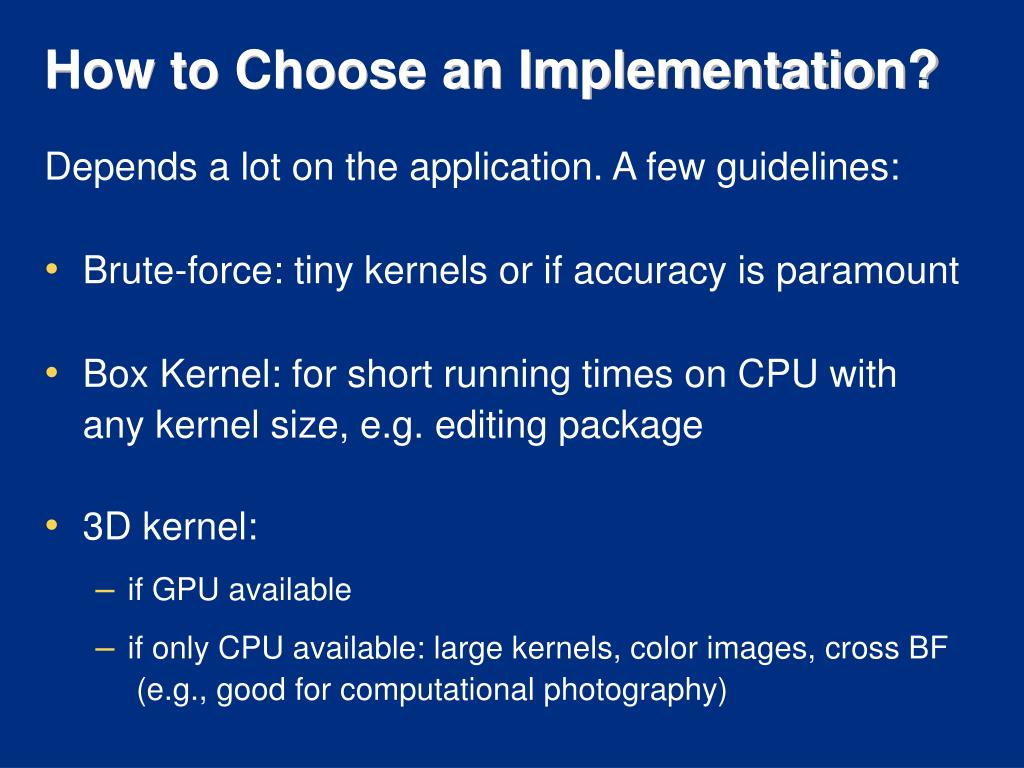 How to Choose an Implementation?

Depends a lot on the application. A few guidelines:

• Brute-force: tiny kernels or if accuracy is paramount

• Box Kernel: for short running times on CPU with any kernel size, e.g. editing package

• 3D kernel:
– if GPU available
– if only CPU available: large kernels, color images, cross BF (e.g., good for computational photography)